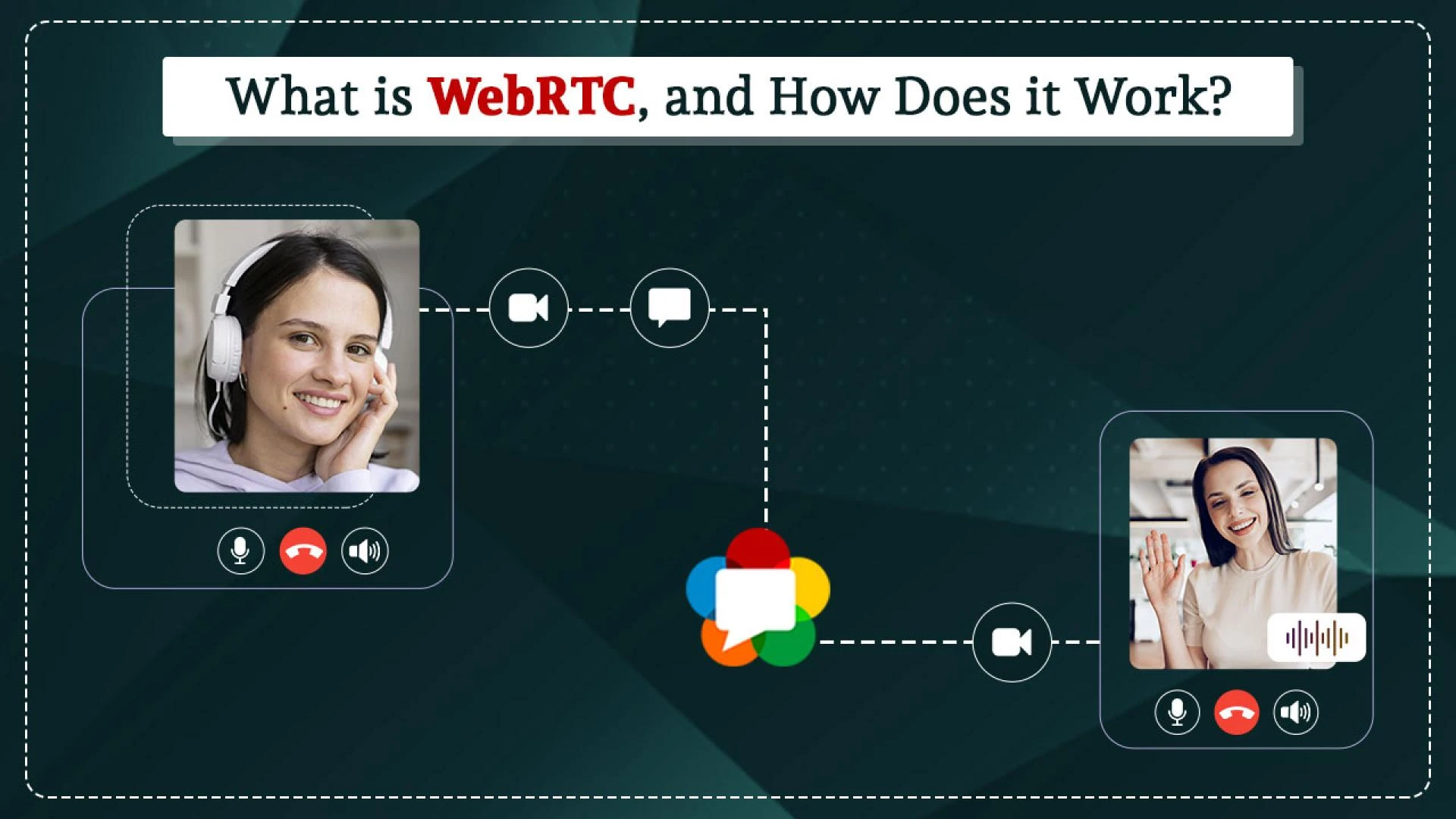 What is WebRTC, and How Does it Work?